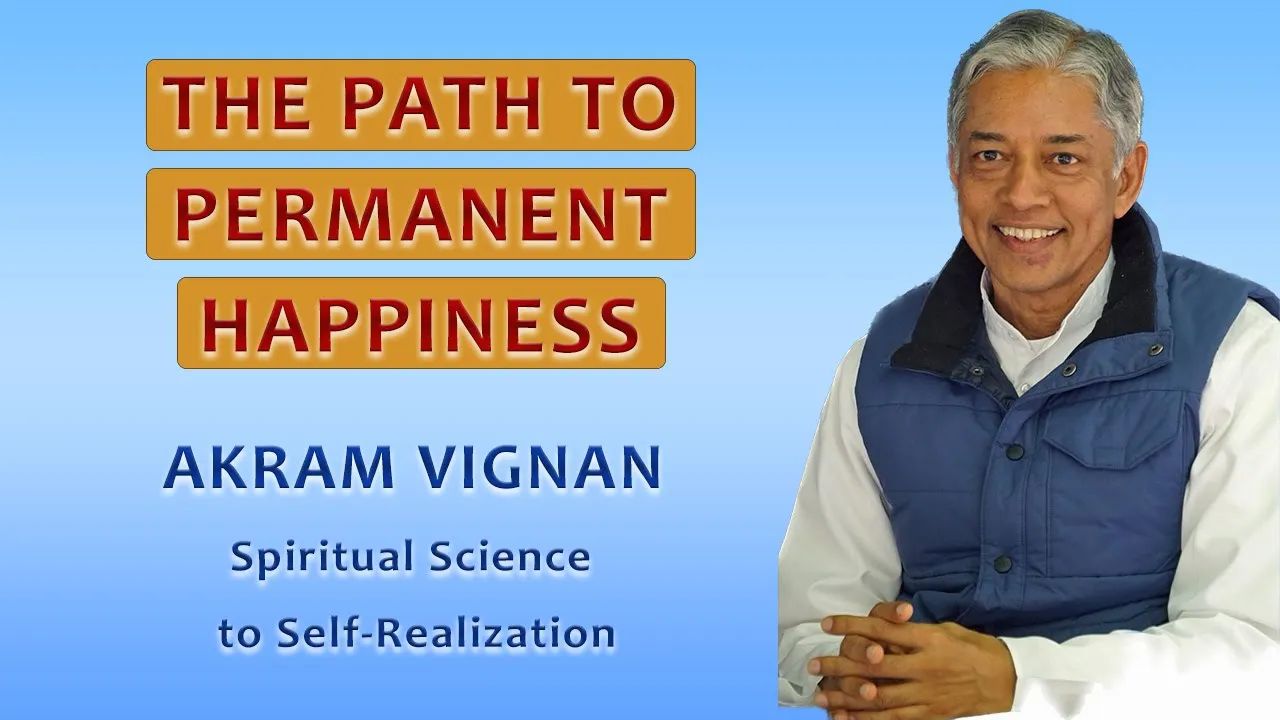 THE PATH TO PERMANENT HAPPINESS

AKRAM VIGNAN

Spiritual Science to Self-Realization